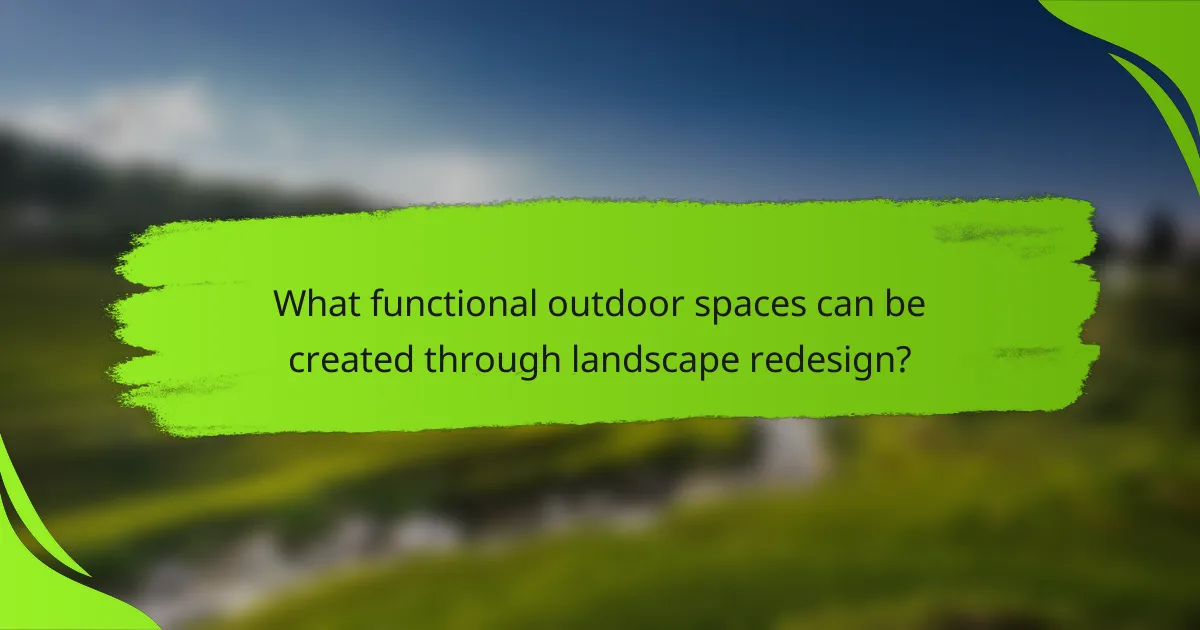 What functional outdoor spaces can be created through landscape redesign?